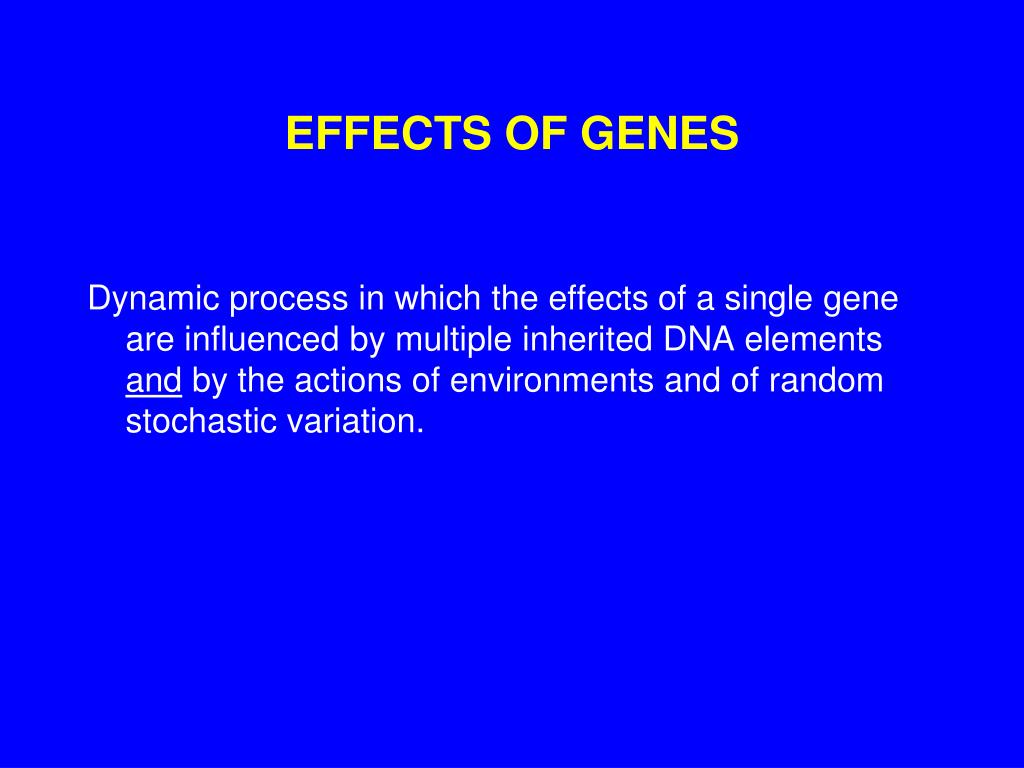 EFFECTS OF GENES

Dynamic process in which the effects of a single gene are influenced by multiple inherited DNA elements and by the actions of environments and of random stochastic variation.